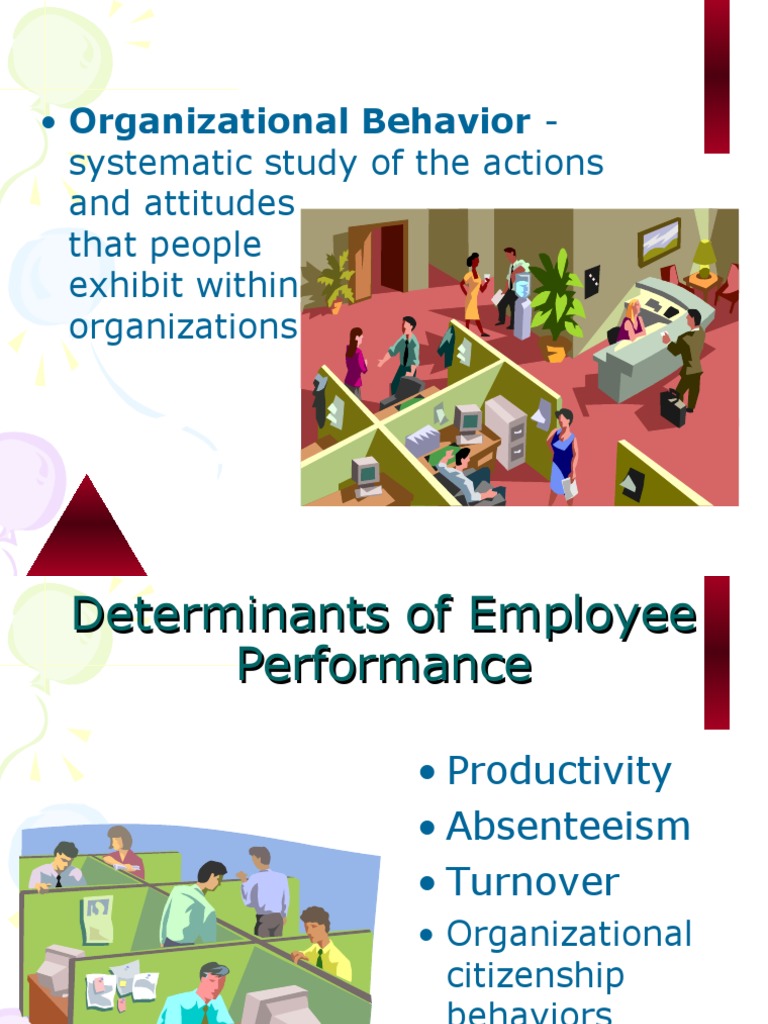 • Organizational Behavior - systematic study of the actions and attitudes that people exhibit within organizations

Determinants of Employee Performance

• Productivity
• Absenteeism
• Turnover
• Organizational citizenship behaviors